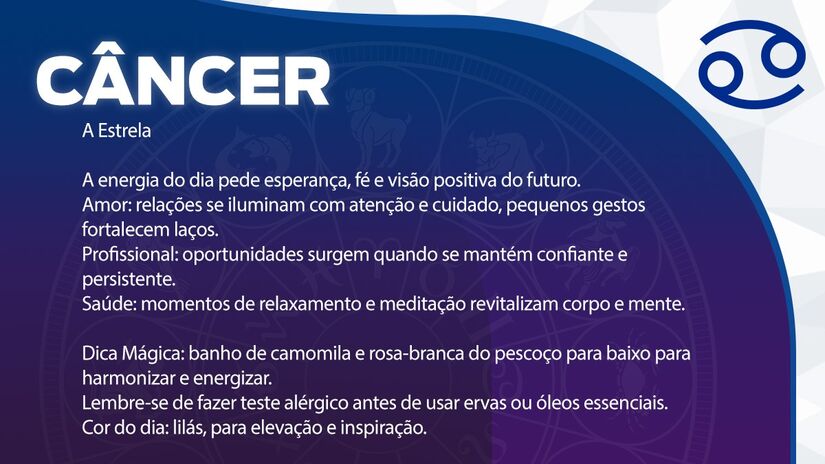 CÂNCER

A Estrela

A energia do dia pede esperança, fé e visão positiva do futuro.
Amor: relações se iluminam com atenção e cuidado, pequenos gestos fortalecem laços.
Profissional: oportunidades surgem quando se mantém confiante e persistente.
Saúde: momentos de relaxamento e meditação revitalizam corpo e mente.

Dica Mágica: banho de camomila e rosa-branca do pescoço para baixo para harmonizar e energizar.
Lembre-se de fazer teste alérgico antes de usar ervas ou óleos essenciais.
Cor do dia: lilás, para elevação e inspiração.